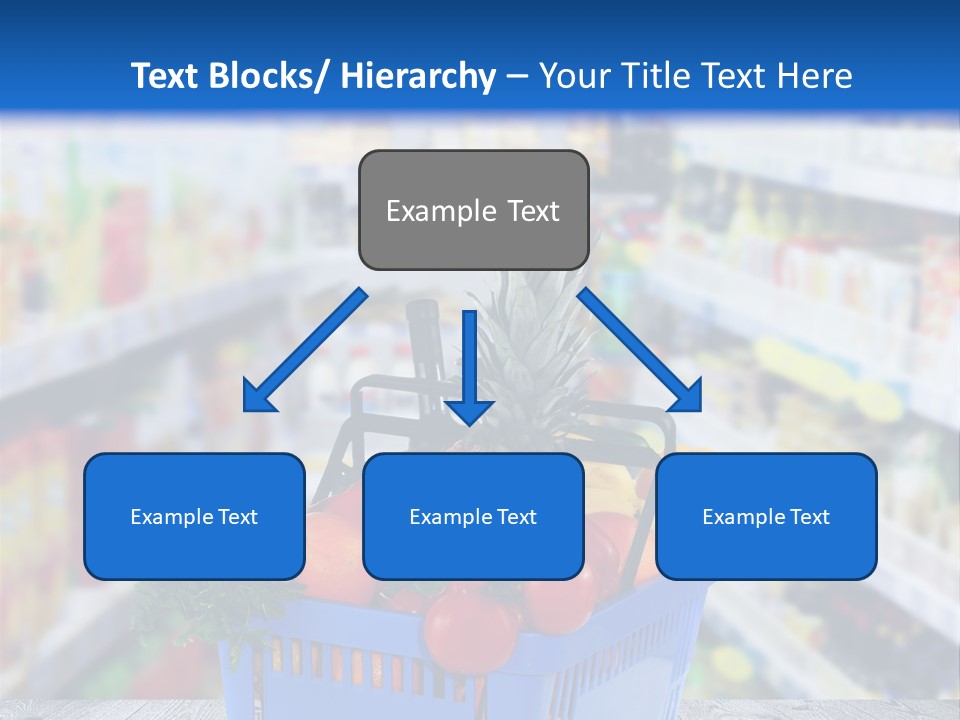 Text Blocks/ Hierarchy – Your Title Text Here

Example Text

Example Text

Example Text

Example Text